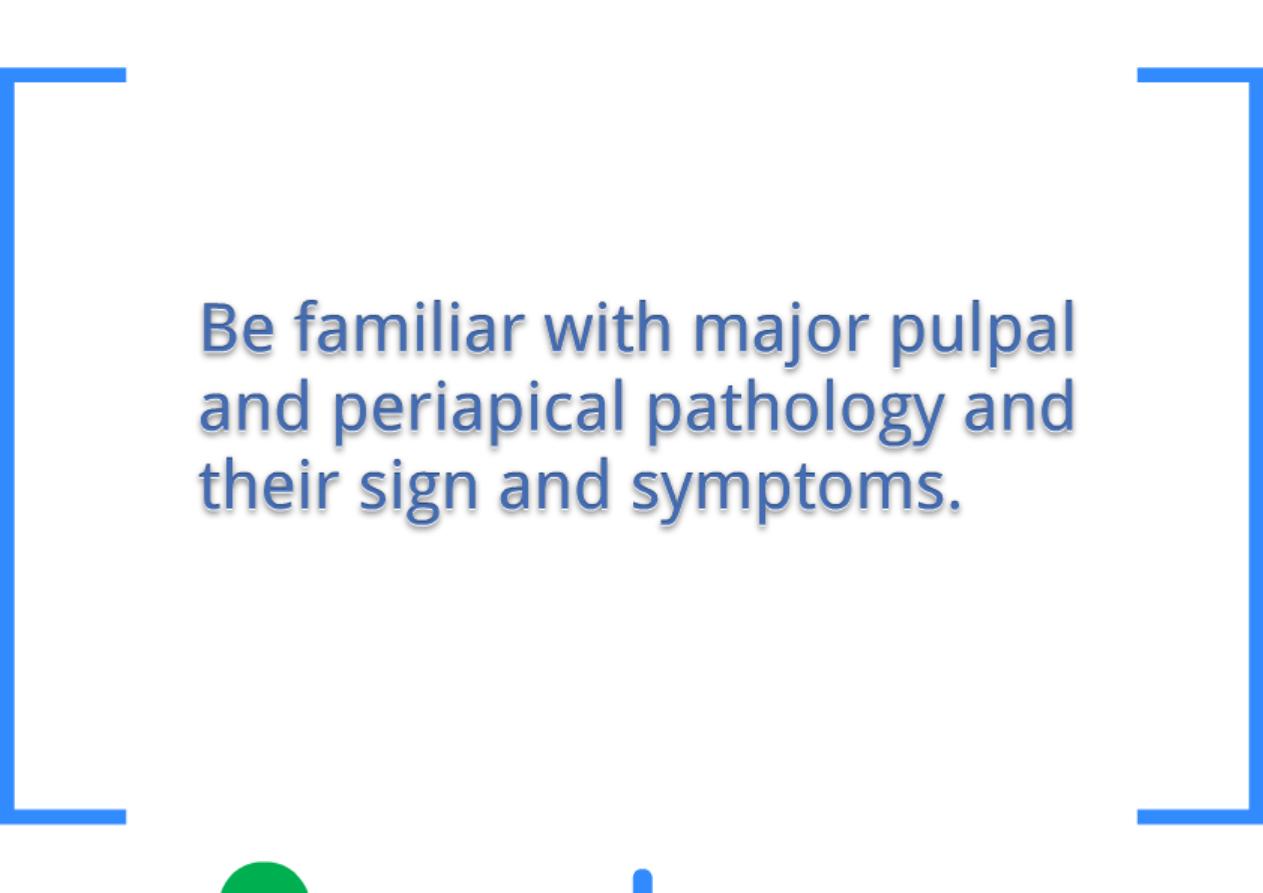 Be familiar with major pulpal and periapical pathology and their sign and symptoms.